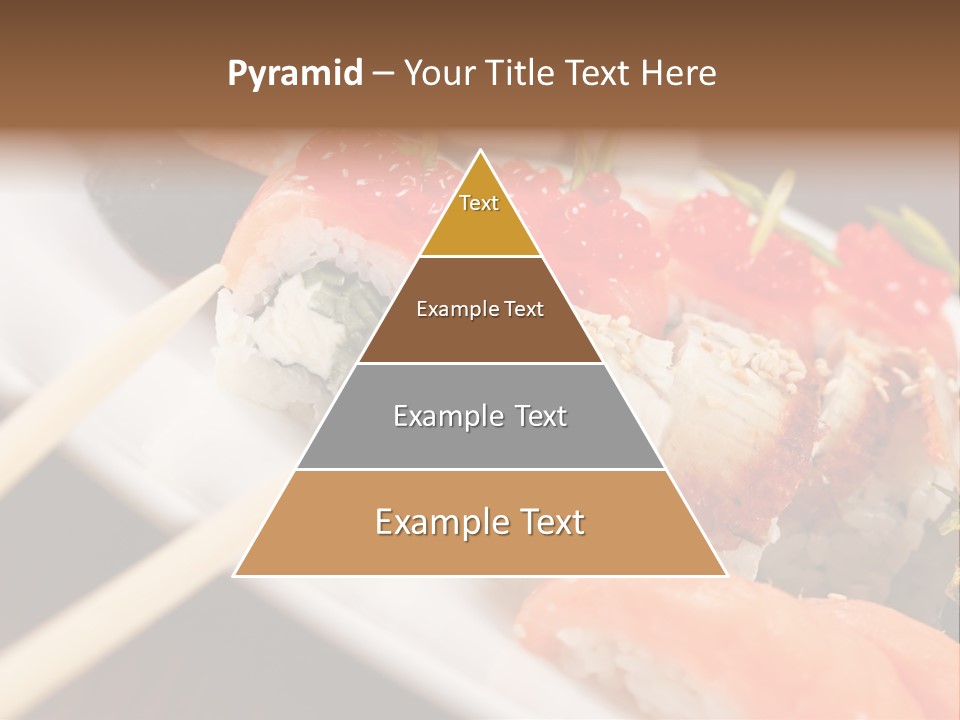 Pyramid – Your Title Text Here

Text

Example Text

Example Text

Example Text